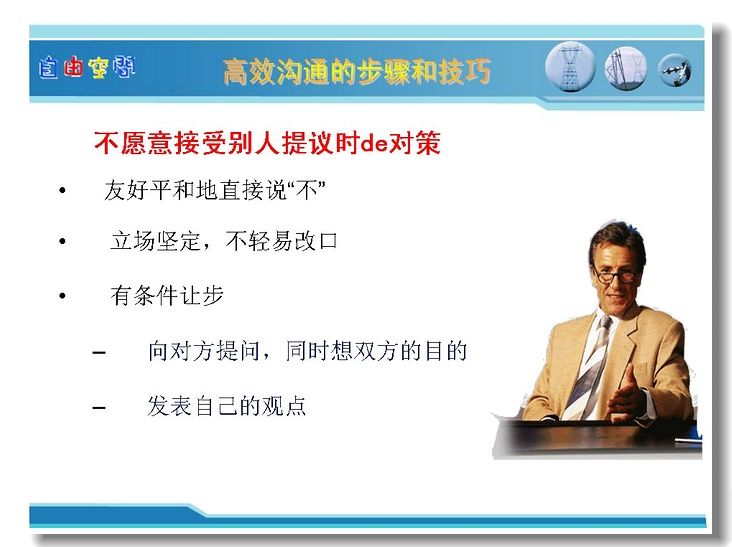 自由空间

高效沟通的步骤和技巧

不愿意接受别人提议时de对策

• 友好平和地直接说“不”

• 立场坚定，不轻易改口

• 有条件让步

– 向对方提问，同时想双方的目的

– 发表自己的观点